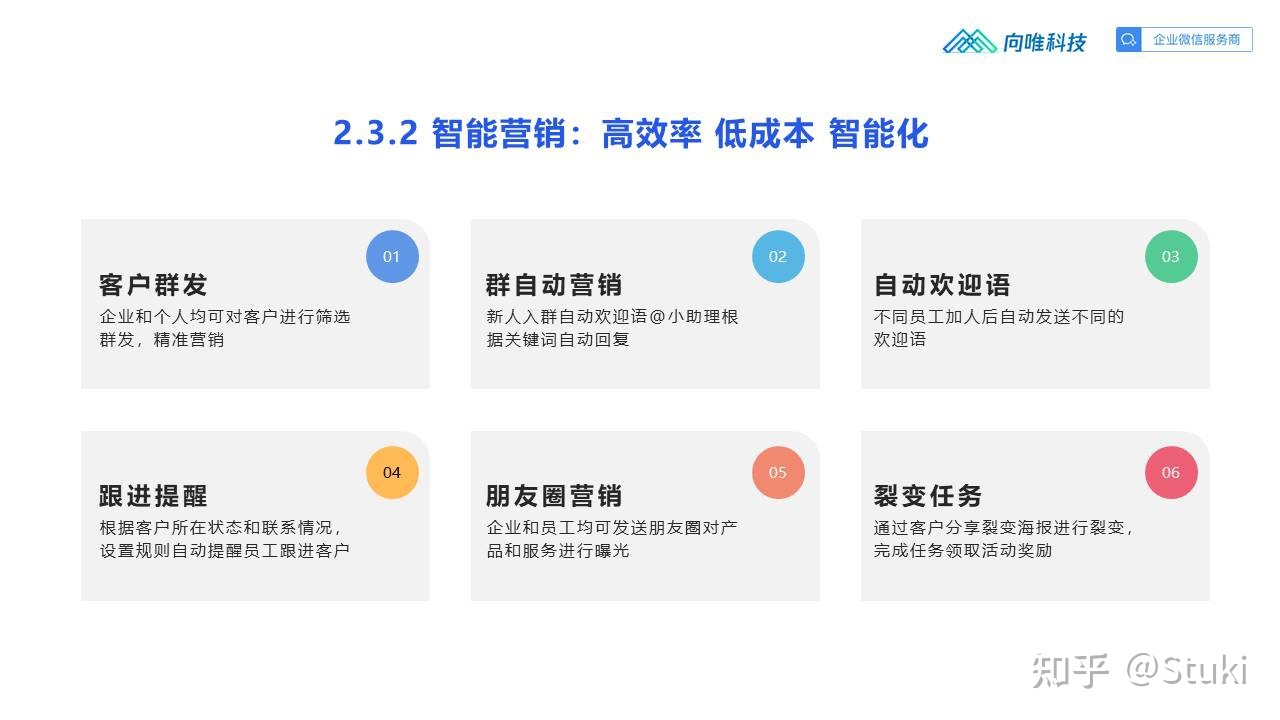 向唯科技 企业微信服务商

2.3.2 智能营销：高效率 低成本 智能化

01
客户群发
企业和个人均可对客户进行筛选群发，精准营销

02
群自动营销
新人入群自动欢迎语@小助理根据关键词自动回复

03
自动欢迎语
不同员工加人后自动发送不同的欢迎语

04
跟进提醒
根据客户所在状态和联系情况，设置规则自动提醒员工跟进客户

05
朋友圈营销
企业和员工均可发送朋友圈对产品和服务进行曝光

06
裂变任务
通过客户分享裂变海报进行裂变，完成任务领取活动奖励

知乎 @Stuki